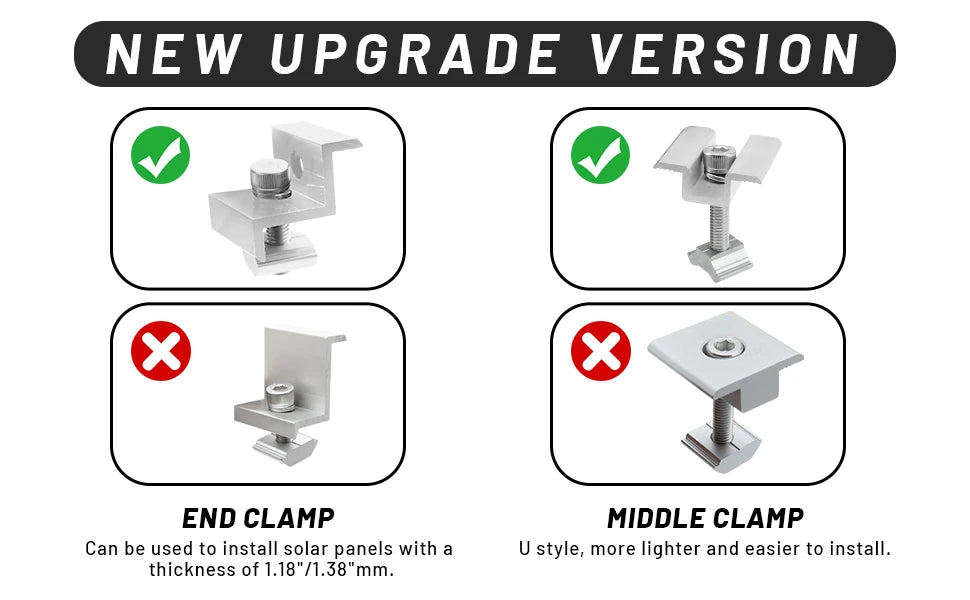 NEW UPGRADE VERSION

END CLAMP
Can be used to install solar panels with a thickness of 1.18"/1.38"mm.

MIDDLE CLAMP
U style, more lighter and easier to install.